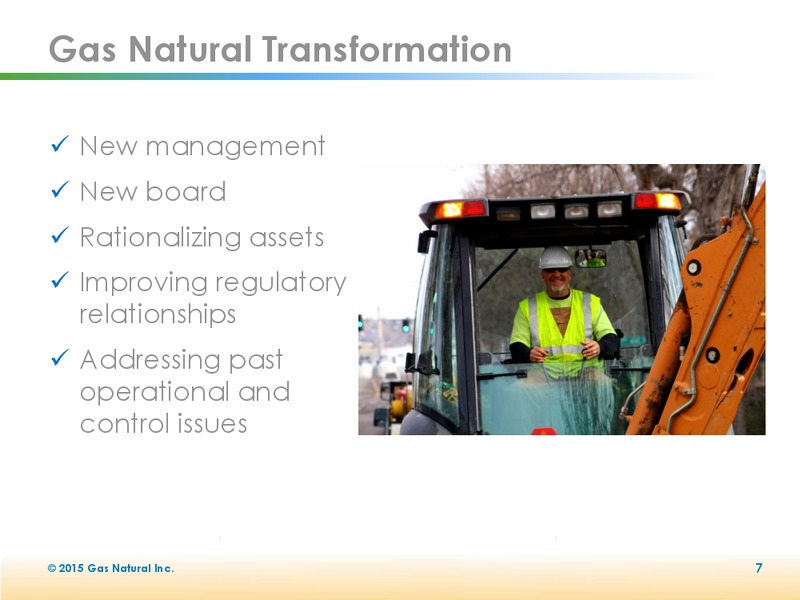 Gas Natural Transformation

✓ New management

✓ New board

✓ Rationalizing assets

✓ Improving regulatory relationships

✓ Addressing past operational and control issues

© 2015 Gas Natural Inc.

7